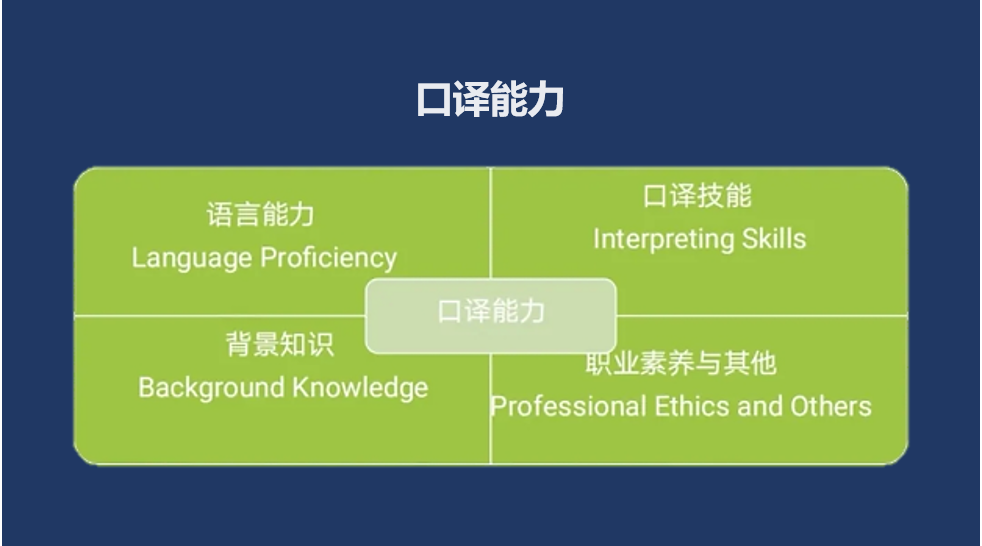 口译能力

语言能力
Language Proficiency

口译技能
Interpreting Skills

口译能力

背景知识
Background Knowledge

职业素养与其他
Professional Ethics and Others